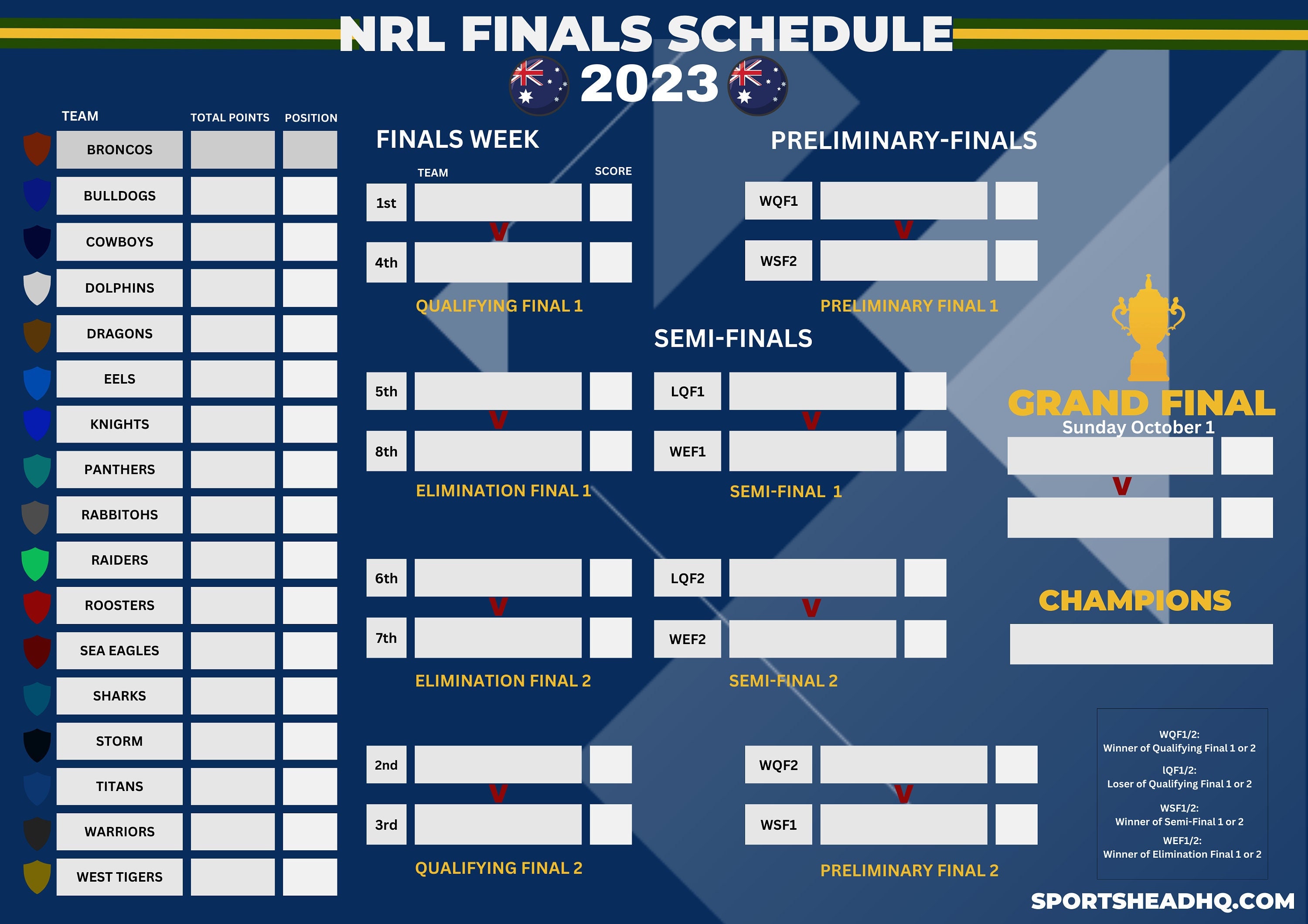 NRL FINALS SCHEDULE
2023

| TEAM | TOTAL POINTS | POSITION |
|---|---|---|
| BRONCOS | | |
| BULLDOGS | | |
| COWBOYS | | |
| DOLPHINS | | |
| DRAGONS | | |
| EELS | | |
| KNIGHTS | | |
| PANTHERS | | |
| RABBITOHS | | |
| RAIDERS | | |
| ROOSTERS | | |
| SEA EAGLES | | |
| SHARKS | | |
| STORM | | |
| TITANS | | |
| WARRIORS | | |
| WEST TIGERS | | |

FINALS WEEK

TEAM SCORE

1st
V
4th
QUALIFYING FINAL 1

5th
V
8th
ELIMINATION FINAL 1

6th
V
7th
ELIMINATION FINAL 2

2nd
V
3rd
QUALIFYING FINAL 2

PRELIMINARY-FINALS

WQF1
V
WSF2
PRELIMINARY FINAL 1

SEMI-FINALS

LQF1
V
WEF1
SEMI-FINAL 1

LQF2
V
WEF2
SEMI-FINAL 2

WQF2
V
WSF1
PRELIMINARY FINAL 2

GRAND FINAL
Sunday October 1
V

CHAMPIONS

WQF1/2:
Winner of Qualifying Final 1 or 2
lQF1/2:
Loser of Qualifying Final 1 or 2
WSF1/2:
Winner of Semi-Final 1 or 2
WEF1/2:
Winner of Elimination Final 1 or 2

SPORTSHEADHQ.COM